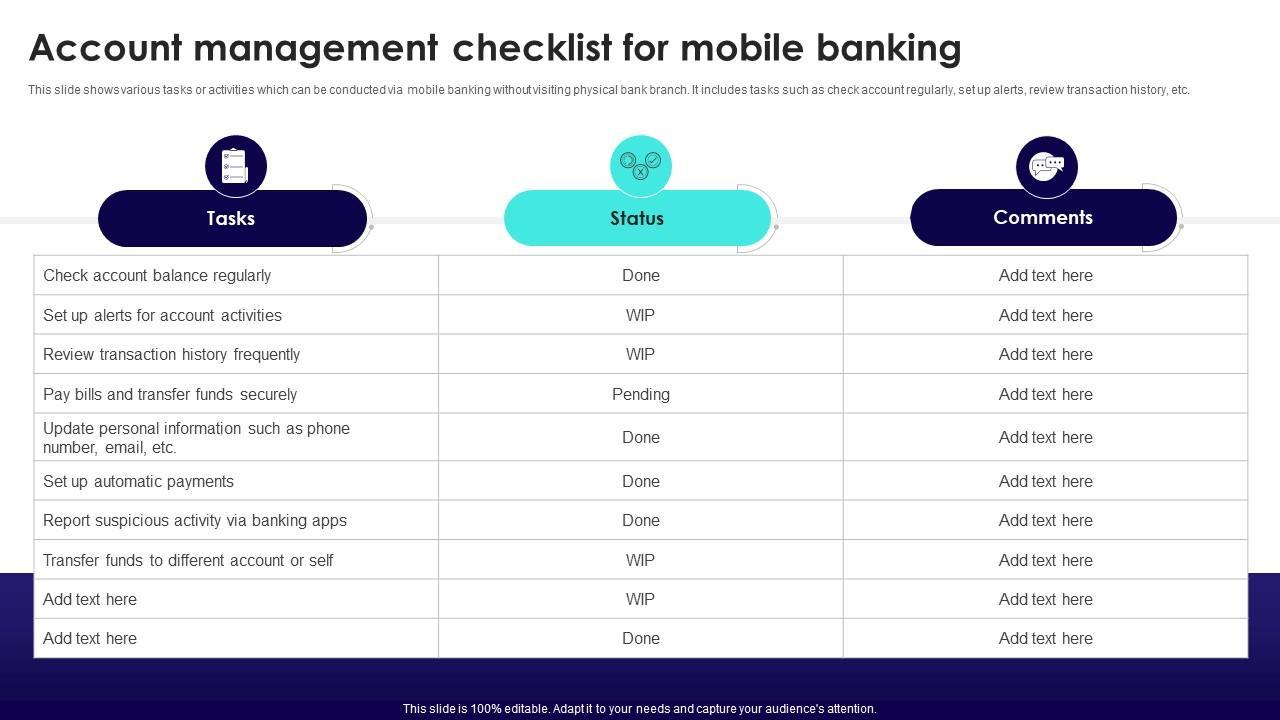 Account management checklist for mobile banking

This slide shows various tasks or activities which can be conducted via mobile banking without visiting physical bank branch. It includes tasks such as check account regularly, set up alerts, review transaction history, etc.

| Tasks | Status | Comments |
|---|---|---|
| Check account balance regularly | Done | Add text here |
| Set up alerts for account activities | WIP | Add text here |
| Review transaction history frequently | WIP | Add text here |
| Pay bills and transfer funds securely | Pending | Add text here |
| Update personal information such as phone number, email, etc. | Done | Add text here |
| Set up automatic payments | Done | Add text here |
| Report suspicious activity via banking apps | Done | Add text here |
| Transfer funds to different account or self | WIP | Add text here |
| Add text here | WIP | Add text here |
| Add text here | Done | Add text here |

This slide is 100% editable. Adapt it to your needs and capture your audience's attention.